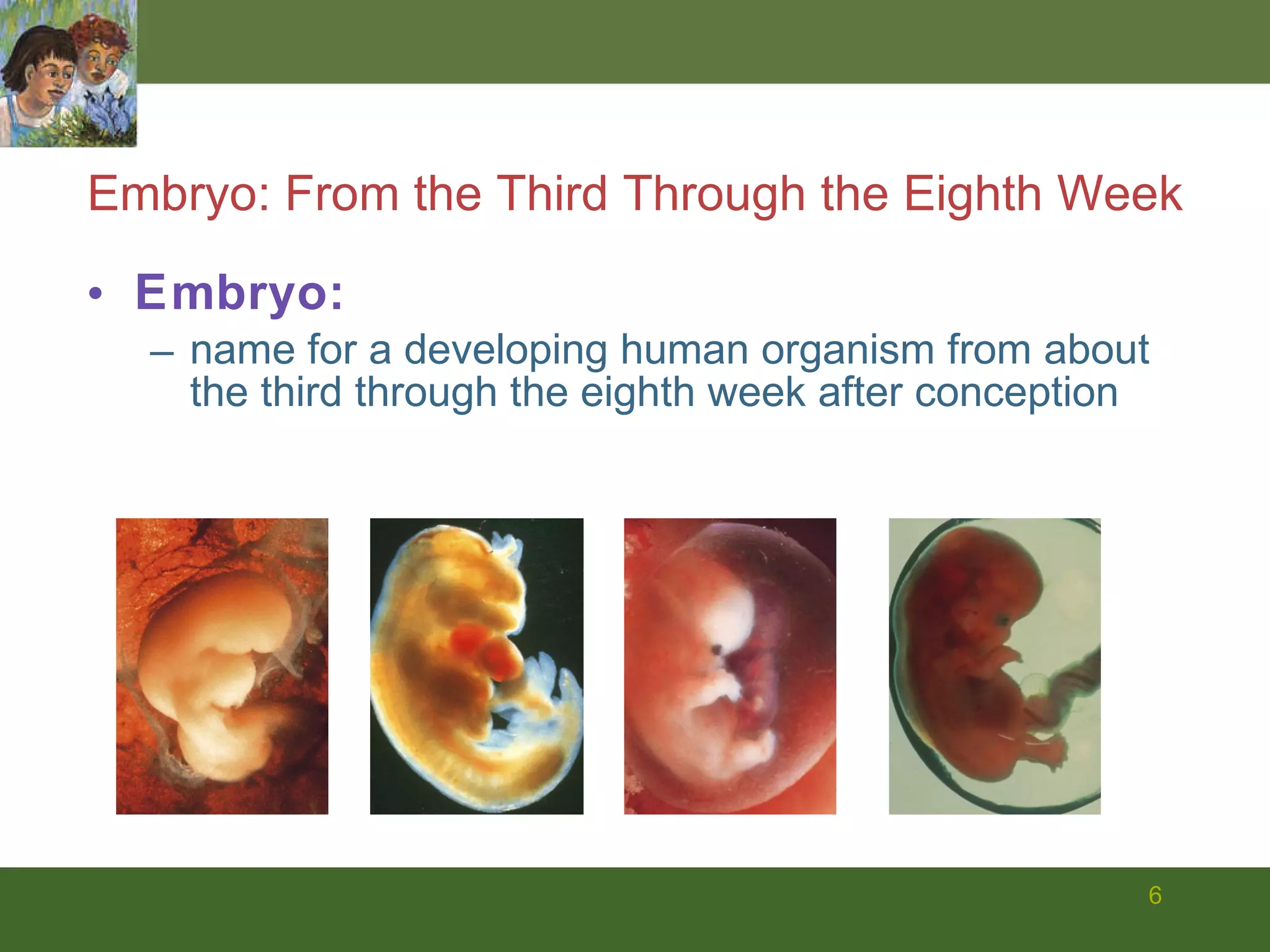 Embryo: From the Third Through the Eighth Week

• Embryo:
– name for a developing human organism from about the third through the eighth week after conception

6